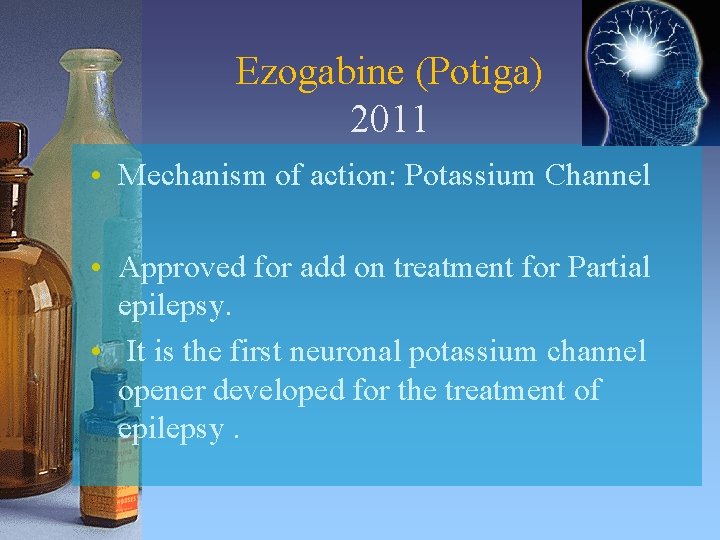 Ezogabine (Potiga)
2011

• Mechanism of action: Potassium Channel

• Approved for add on treatment for Partial epilepsy.

• It is the first neuronal potassium channel opener developed for the treatment of epilepsy .